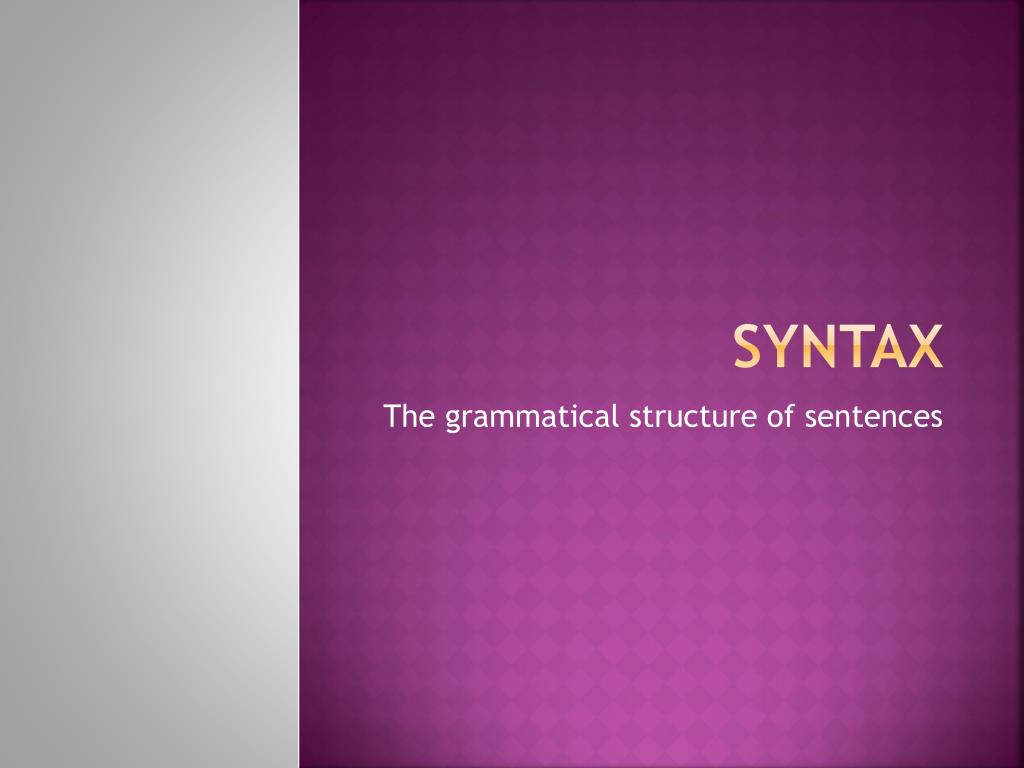 SYNTAX

The grammatical structure of sentences